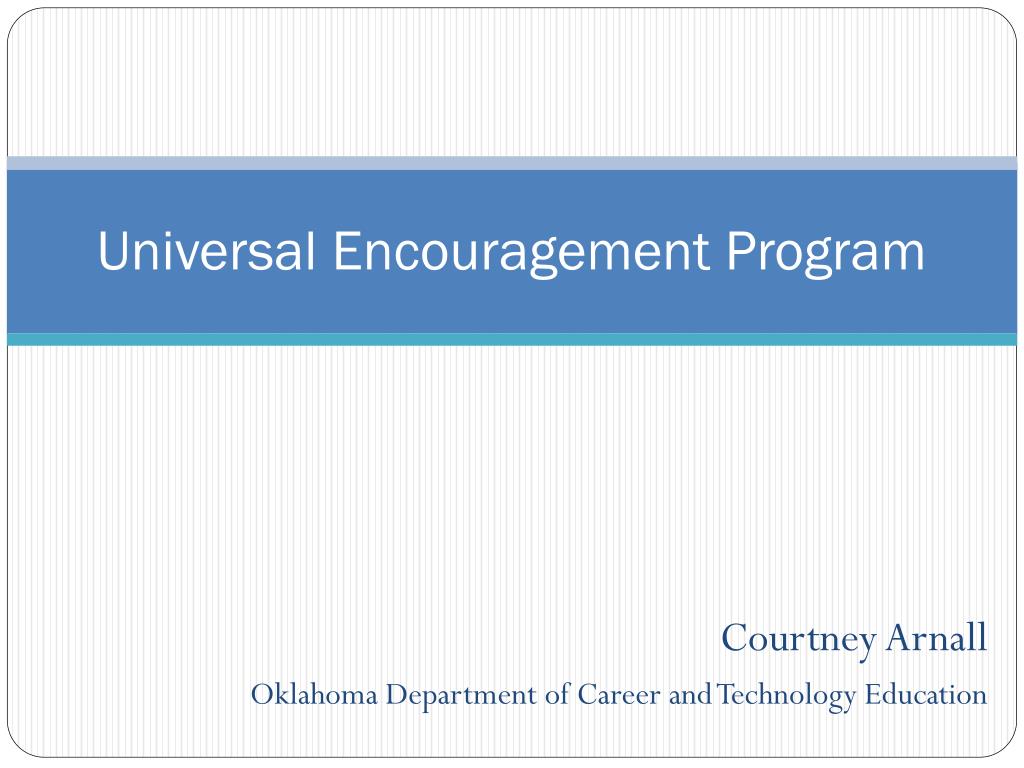 Universal Encouragement Program

Courtney Arnall
Oklahoma Department of Career and Technology Education